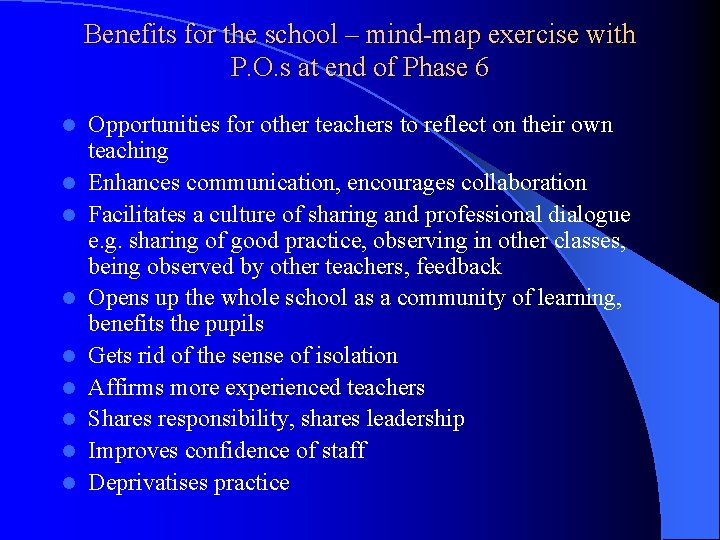 Benefits for the school – mind-map exercise with P.O.s at end of Phase 6

- Opportunities for other teachers to reflect on their own teaching
- Enhances communication, encourages collaboration
- Facilitates a culture of sharing and professional dialogue e.g. sharing of good practice, observing in other classes, being observed by other teachers, feedback
- Opens up the whole school as a community of learning, benefits the pupils
- Gets rid of the sense of isolation
- Affirms more experienced teachers
- Shares responsibility, shares leadership
- Improves confidence of staff
- Deprivatises practice